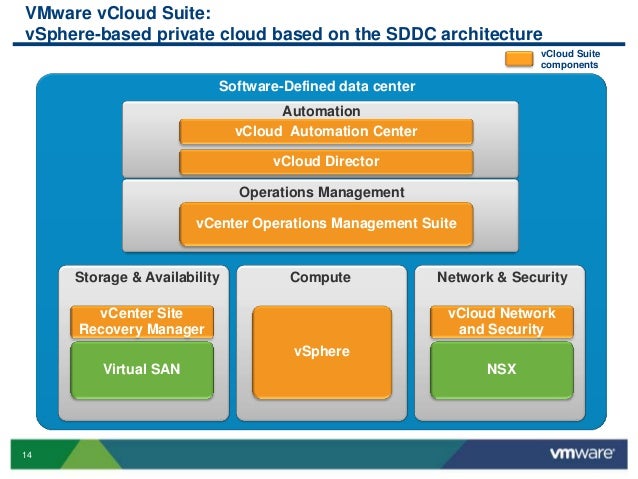 VMware vCloud Suite:
vSphere-based private cloud based on the SDDC architecture

vCloud Suite components

Software-Defined data center

Automation

vCloud Automation Center

vCloud Director

Operations Management

vCenter Operations Management Suite

Storage & Availability

vCenter Site Recovery Manager

Virtual SAN

Compute

vSphere

Network & Security

vCloud Network and Security

NSX

14

vmware